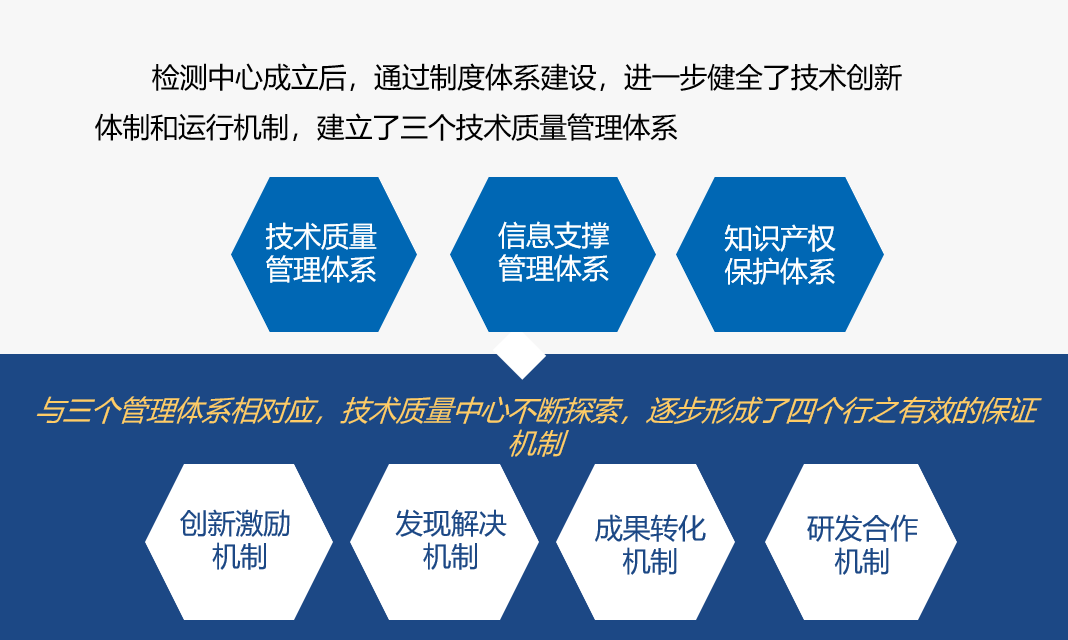 检测中心成立后，通过制度体系建设，进一步健全了技术创新体制和运行机制，建立了三个技术质量管理体系

技术质量管理体系

信息支撑管理体系

知识产权保护体系

与三个管理体系相对应，技术质量中心不断探索，逐步形成了四个行之有效的保证机制

创新激励机制

发现解决机制

成果转化机制

研发合作机制